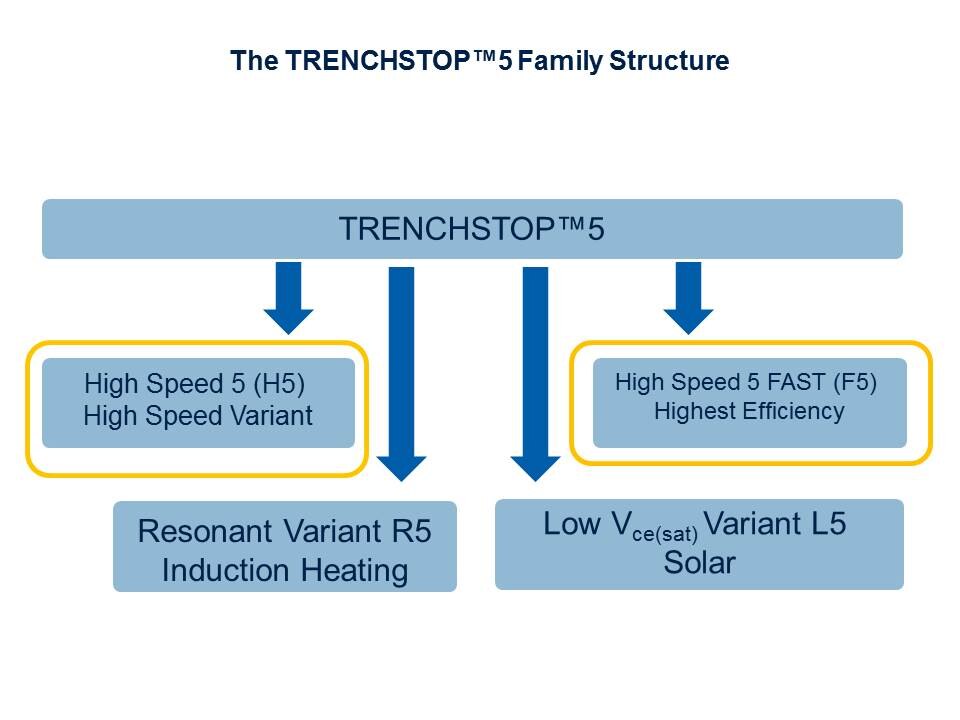 The TRENCHSTOP™5 Family Structure

TRENCHSTOP™5

High Speed 5 (H5)
High Speed Variant

High Speed 5 FAST (F5)
Highest Efficiency

Resonant Variant R5
Induction Heating

Low $V_{ce(sat)}$ Variant L5
Solar